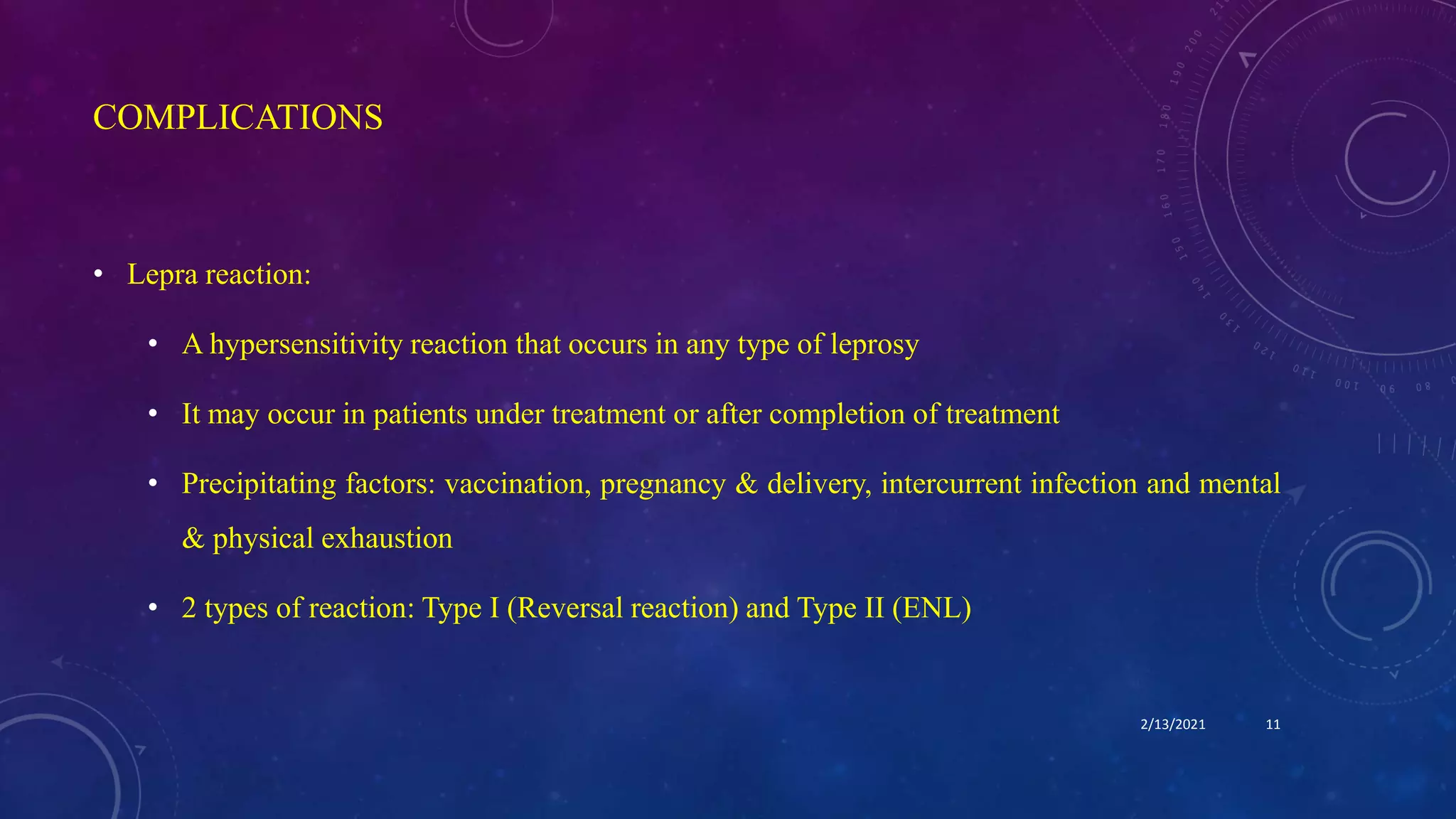 COMPLICATIONS

• Lepra reaction:

• A hypersensitivity reaction that occurs in any type of leprosy

• It may occur in patients under treatment or after completion of treatment

• Precipitating factors: vaccination, pregnancy & delivery, intercurrent infection and mental & physical exhaustion

• 2 types of reaction: Type I (Reversal reaction) and Type II (ENL)

2/13/2021 11